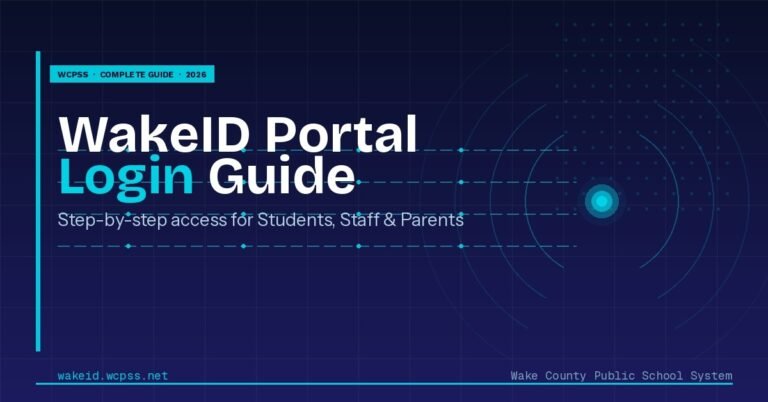 WCPSS · COMPLETE GUIDE · 2026

WakeID Portal Login Guide

Step-by-step access for Students, Staff & Parents

wakeid.wcpss.net

Wake County Public School System